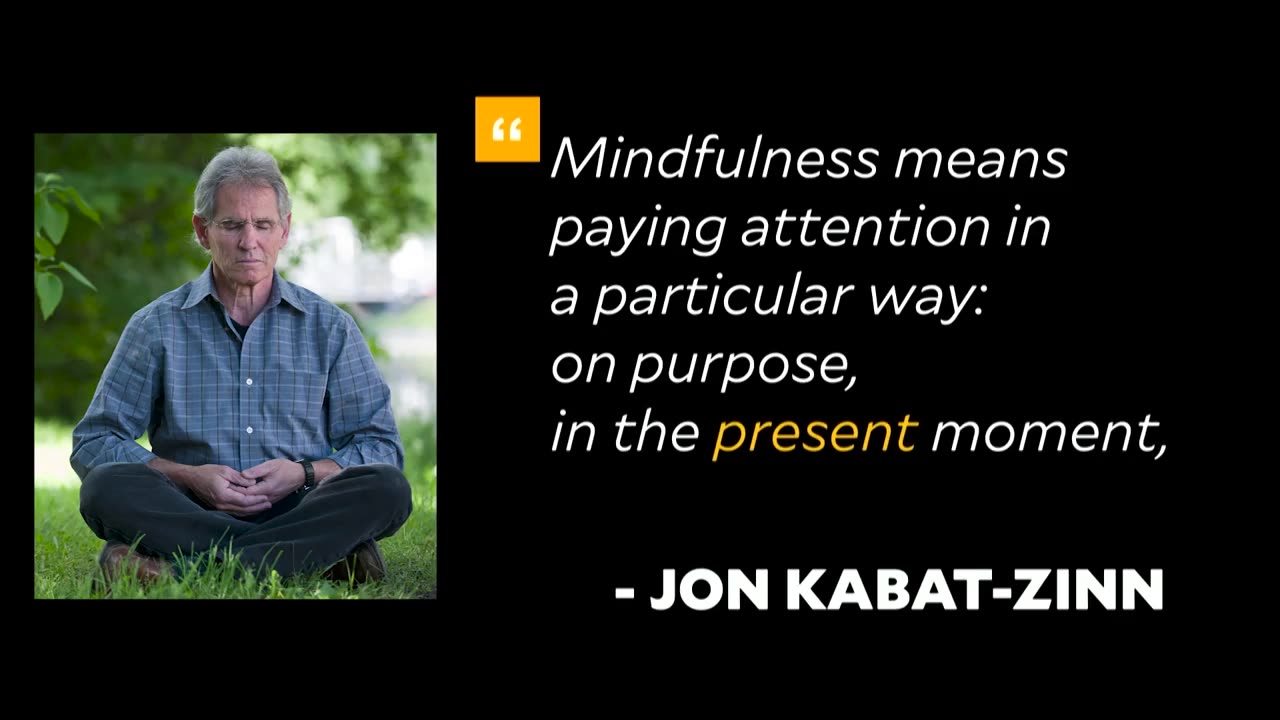 “ Mindfulness means paying attention in a particular way: on purpose, in the present moment,

- JON KABAT-ZINN